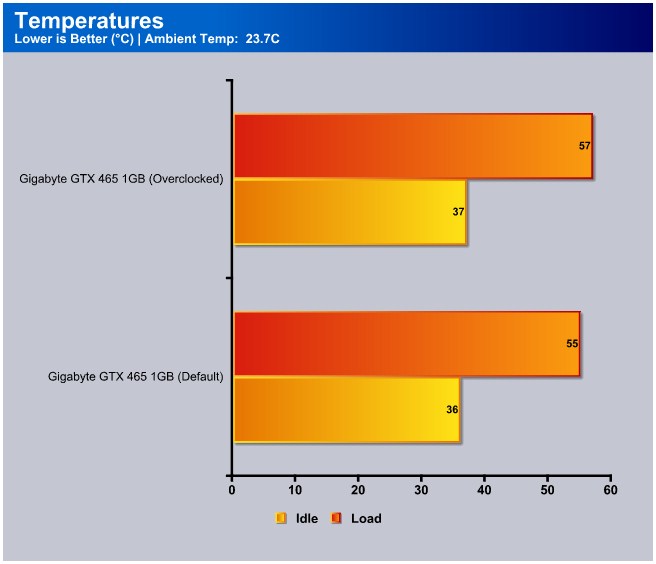 Temperatures
Lower is Better (°C) | Ambient Temp: 23.7C

Gigabyte GTX 465 1GB (Overclocked)
57
37

Gigabyte GTX 465 1GB (Default)
55
36

0 10 20 30 40 50 60

Idle Load